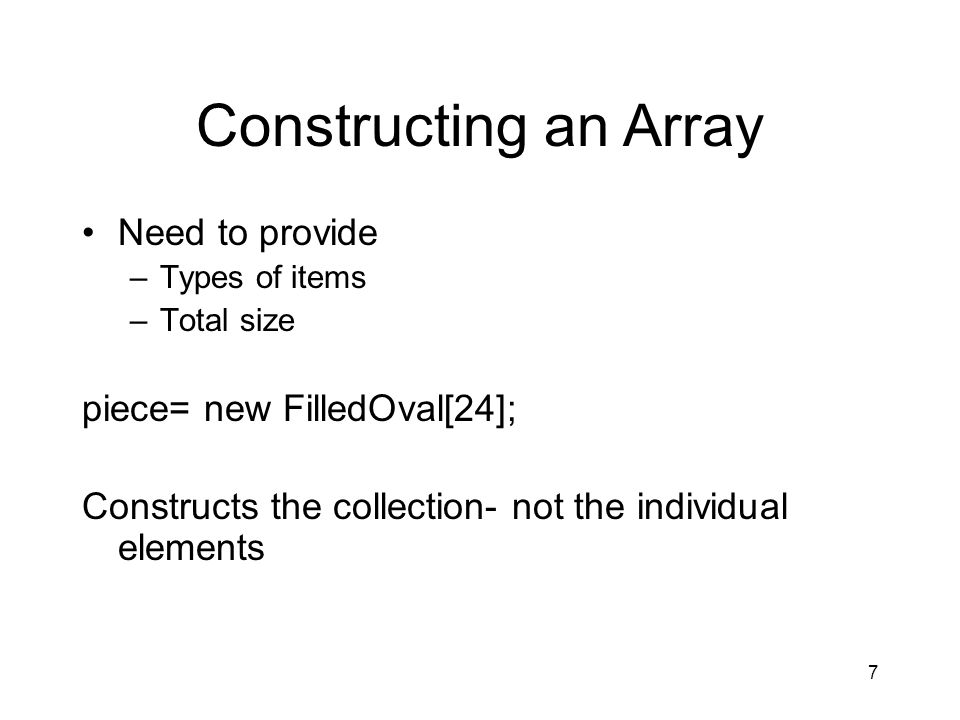 Constructing an Array

• Need to provide
– Types of items
– Total size

piece= new FilledOval[24];

Constructs the collection- not the individual elements

7